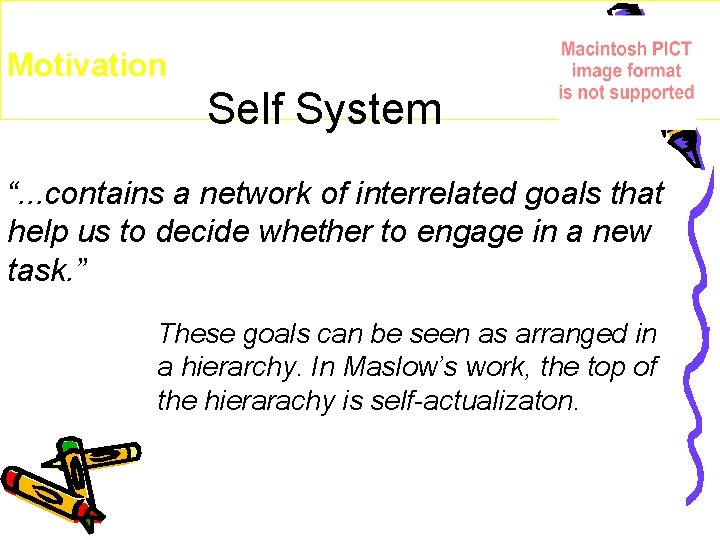 Motivation

Macintosh PICT image format is not supported

Self System

“...contains a network of interrelated goals that help us to decide whether to engage in a new task.”

These goals can be seen as arranged in a hierarchy. In Maslow’s work, the top of the hierarachy is self-actualizaton.